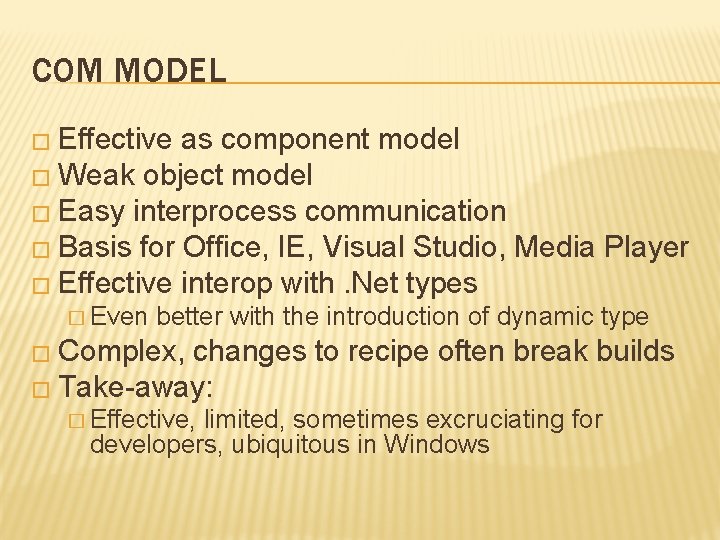 COM MODEL

□ Effective as component model
□ Weak object model
□ Easy interprocess communication
□ Basis for Office, IE, Visual Studio, Media Player
□ Effective interop with .Net types
□ Even better with the introduction of dynamic type
□ Complex, changes to recipe often break builds
□ Take-away:
□ Effective, limited, sometimes excruciating for developers, ubiquitous in Windows